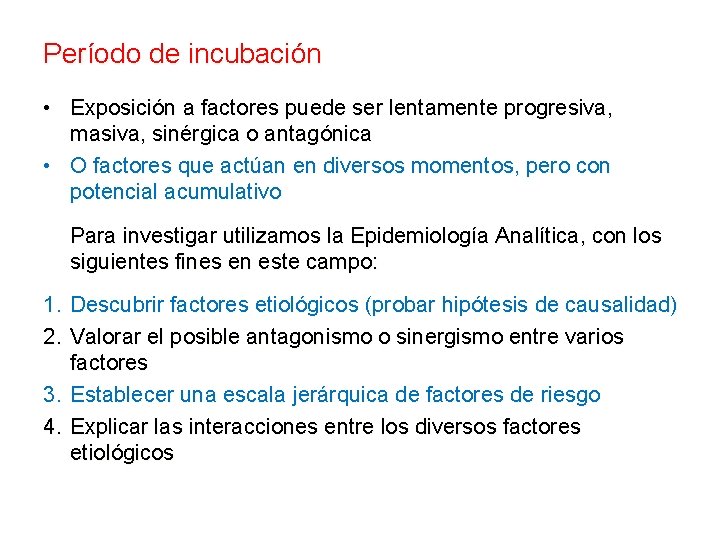 Período de incubación

• Exposición a factores puede ser lentamente progresiva, masiva, sinérgica o antagónica
• O factores que actúan en diversos momentos, pero con potencial acumulativo

Para investigar utilizamos la Epidemiología Analítica, con los siguientes fines en este campo:

1. Descubrir factores etiológicos (probar hipótesis de causalidad)
2. Valorar el posible antagonismo o sinergismo entre varios factores
3. Establecer una escala jerárquica de factores de riesgo
4. Explicar las interacciones entre los diversos factores etiológicos